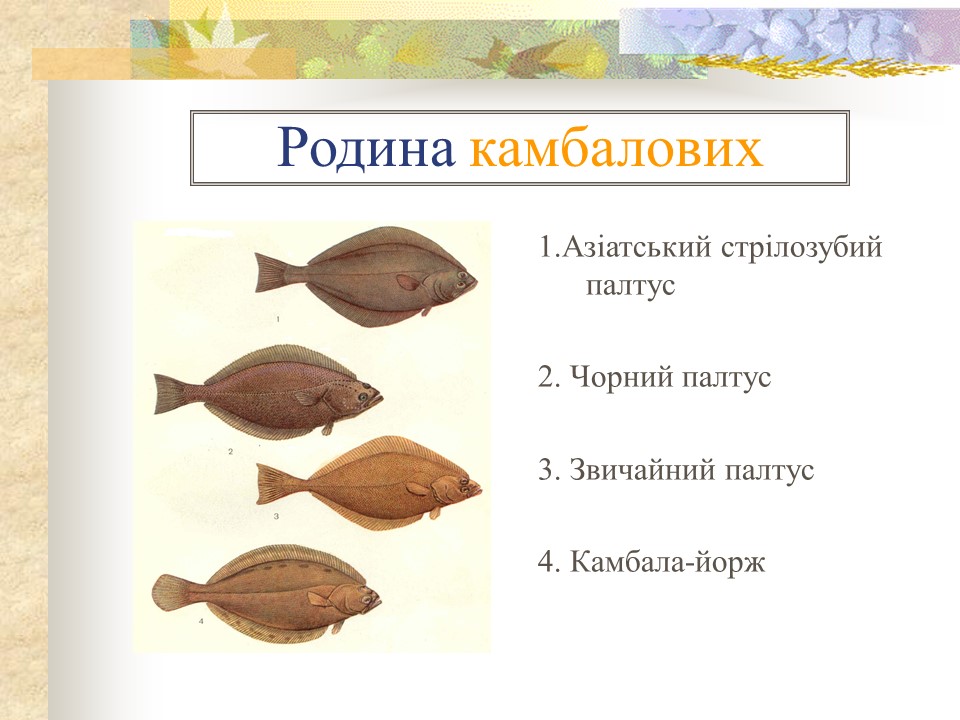 Родина камбалових

1
2
3
4

1.Азіатський стрілозубий палтус

2. Чорний палтус

3. Звичайний палтус

4. Камбала-йорж